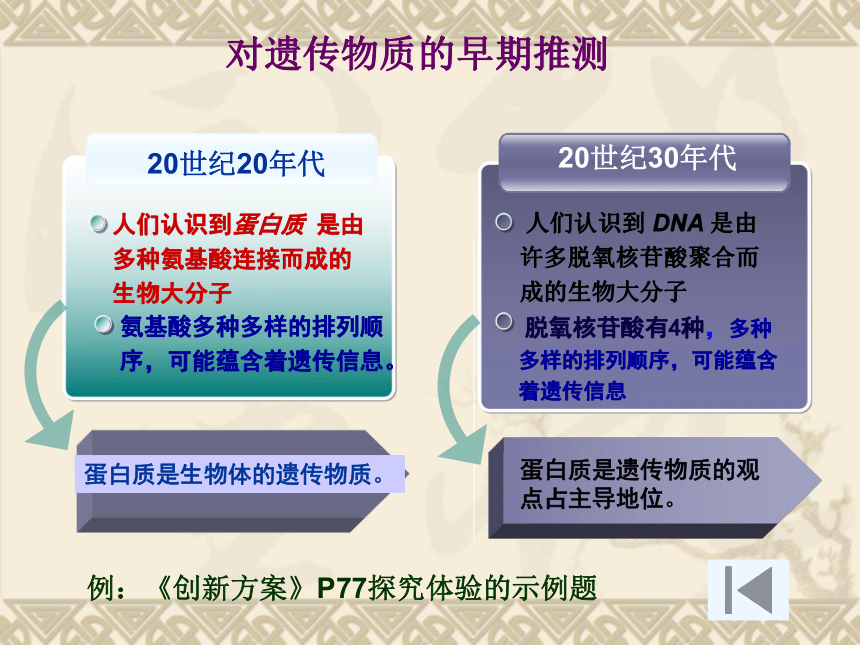 对遗传物质的早期推测

20世纪20年代

人们认识到蛋白质 是由多种氨基酸连接而成的生物大分子

氨基酸多种多样的排列顺序，可能蕴含着遗传信息。

蛋白质是生物体的遗传物质。

20世纪30年代

人们认识到 DNA 是由许多脱氧核苷酸聚合而成的生物大分子

脱氧核苷酸有4种，多种多样的排列顺序，可能蕴含着遗传信息

蛋白质是遗传物质的观点占主导地位。

例：《创新方案》P77探究体验的示例题